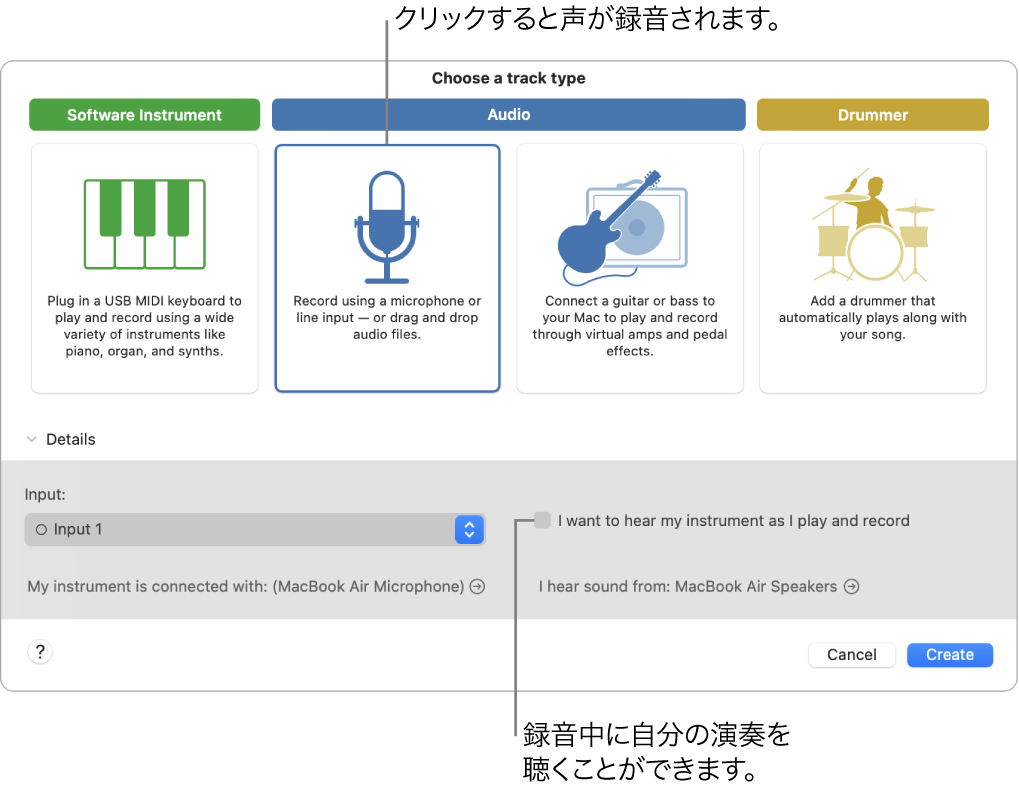 クリックすると声が録音されます。

Choose a track type

Software Instrument

Audio

Drummer

Plug in a USB MIDI keyboard to play and record using a wide variety of instruments like piano, organ, and synths.

Record using a microphone or line input — or drag and drop audio files.

Connect a guitar or bass to your Mac to play and record through virtual amps and pedal effects.

Add a drummer that automatically plays along with your song.

Details

Input:

Input 1

I want to hear my instrument as I play and record

My instrument is connected with: (MacBook Air Microphone)

I hear sound from: MacBook Air Speakers

?

Cancel

Create

録音中に自分の演奏を聴くことができます。